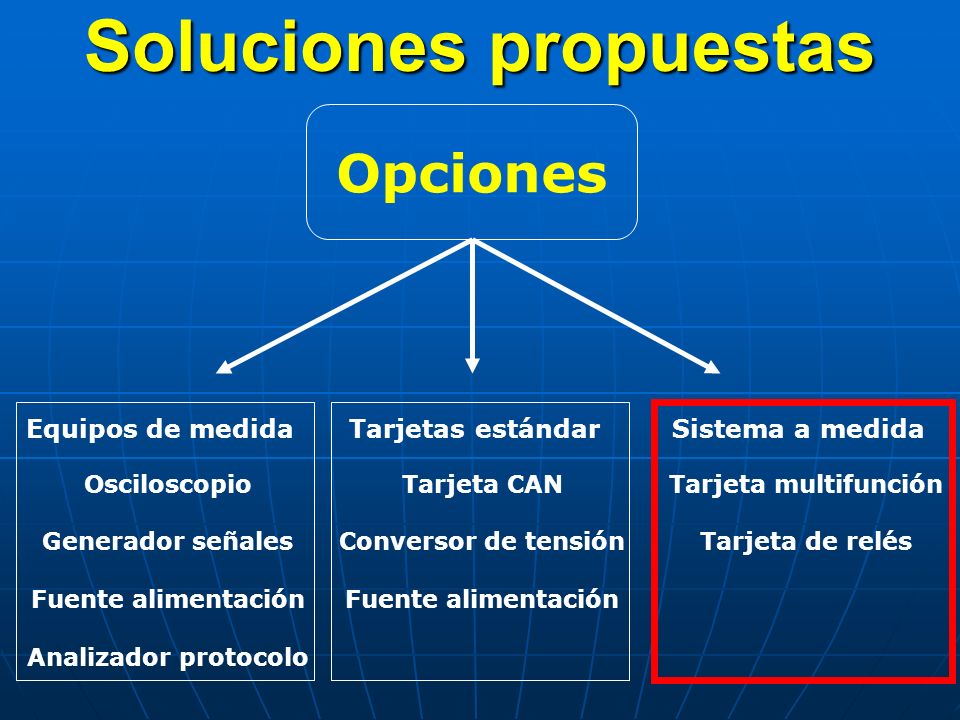 Soluciones propuestas

Opciones

Equipos de medida
Osciloscopio
Generador señales
Fuente alimentación
Analizador protocolo

Tarjetas estándar
Tarjeta CAN
Conversor de tensión
Fuente alimentación

Sistema a medida
Tarjeta multifunción
Tarjeta de relés